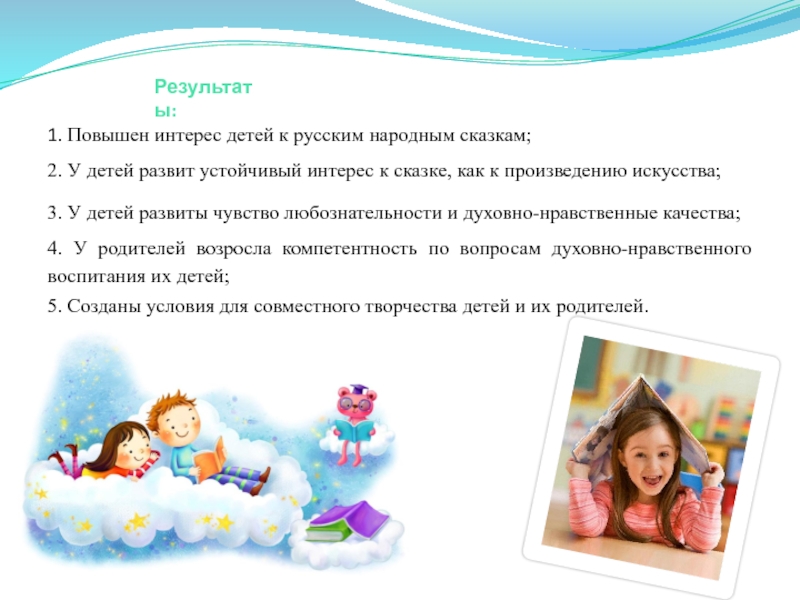 Результаты:

1. Повышен интерес детей к русским народным сказкам;

2. У детей развит устойчивый интерес к сказке, как к произведению искусства;

3. У детей развиты чувство любознательности и духовно-нравственные качества;

4. У родителей возросла компетентность по вопросам духовно-нравственного воспитания их детей;

5. Созданы условия для совместного творчества детей и их родителей.